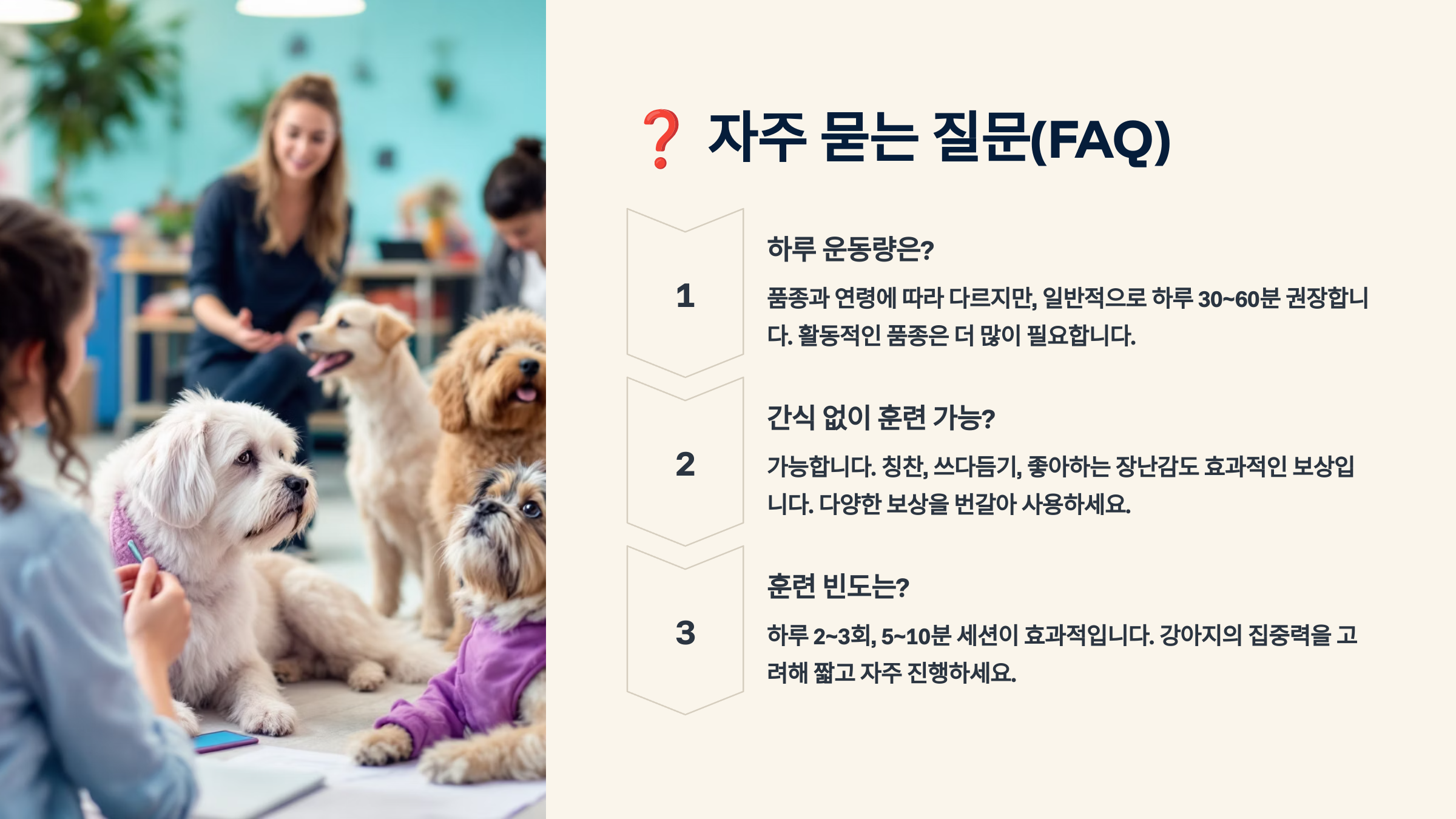 ❓ 자주 묻는 질문(FAQ)

1

하루 운동량은?

품종과 연령에 따라 다르지만, 일반적으로 하루 30~60분 권장합니다. 활동적인 품종은 더 많이 필요합니다.

2

간식 없이 훈련 가능?

가능합니다. 칭찬, 쓰다듬기, 좋아하는 장난감도 효과적인 보상입니다. 다양한 보상을 번갈아 사용하세요.

3

훈련 빈도는?

하루 2~3회, 5~10분 세션이 효과적입니다. 강아지의 집중력을 고려해 짧고 자주 진행하세요.